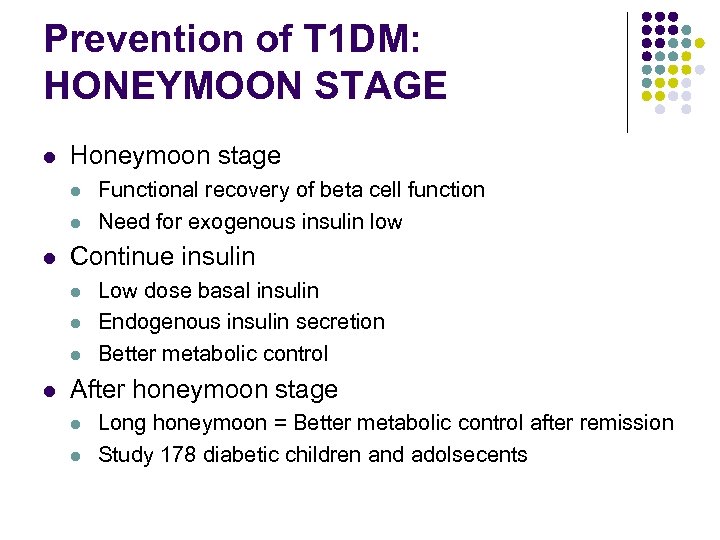 Prevention of T1DM: HONEYMOON STAGE

- Honeymoon stage
  - Functional recovery of beta cell function
  - Need for exogenous insulin low
- Continue insulin
  - Low dose basal insulin
  - Endogenous insulin secretion
  - Better metabolic control
- After honeymoon stage
  - Long honeymoon = Better metabolic control after remission
  - Study 178 diabetic children and adolsecents